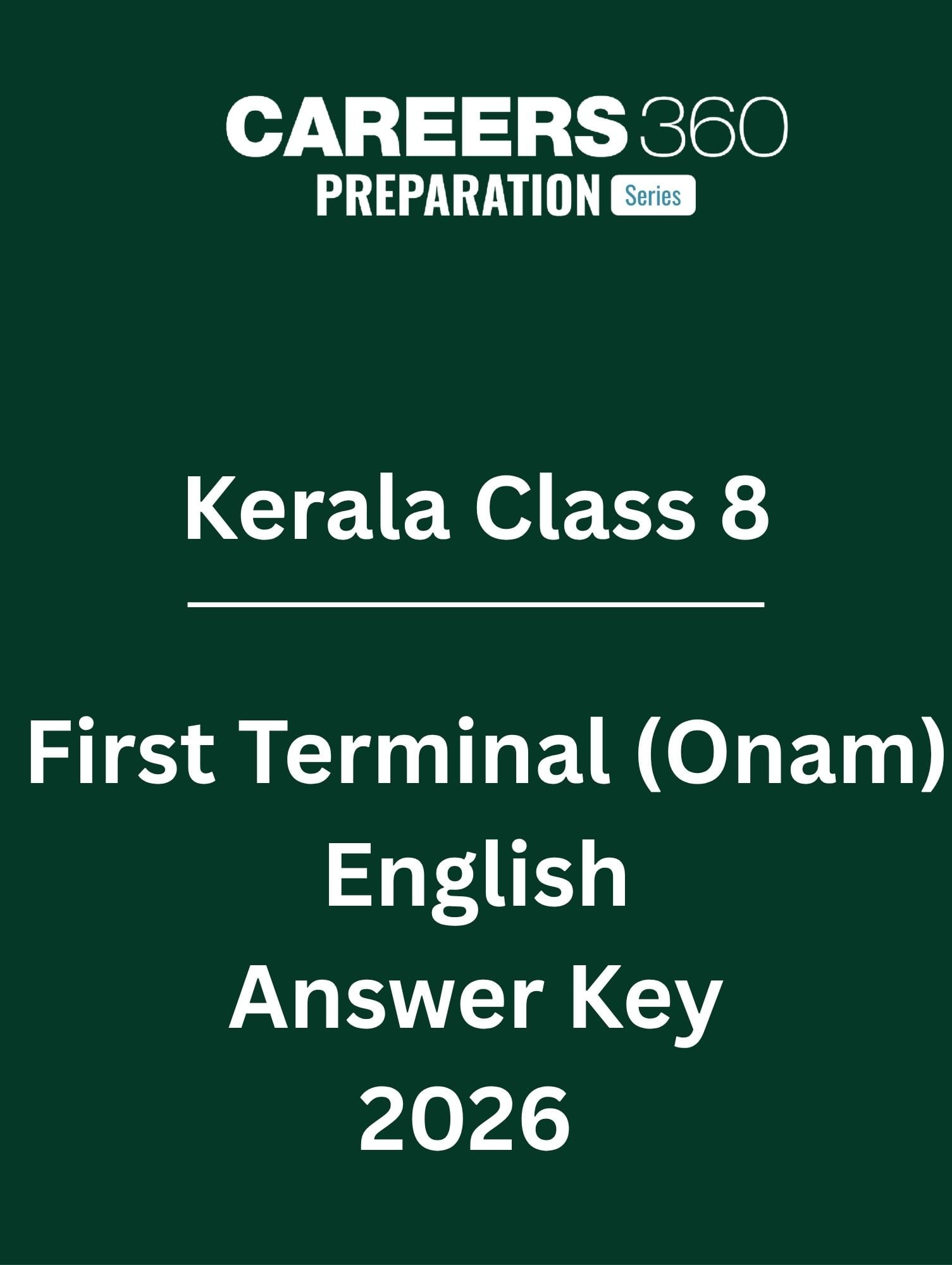 CAREERS 360
PREPARATION Series

Kerala Class 8

First Terminal (Onam)
English
Answer Key
2026